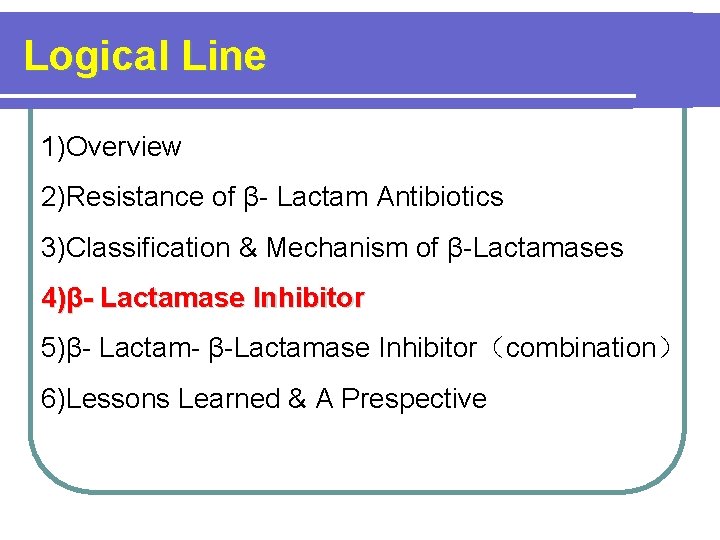 Logical Line

1)Overview

2)Resistance of β- Lactam Antibiotics

3)Classification & Mechanism of β-Lactamases

4)β- Lactamase Inhibitor

5)β- Lactam- β-Lactamase Inhibitor（combination）

6)Lessons Learned & A Prespective